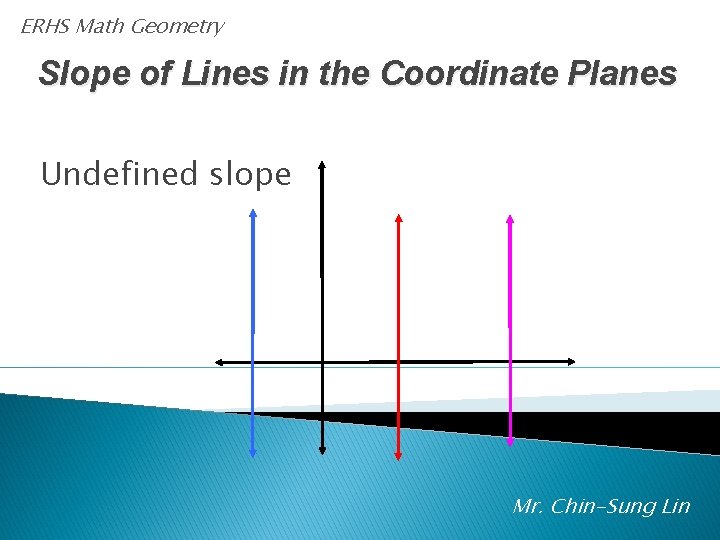 ERHS Math Geometry

Slope of Lines in the Coordinate Planes

Undefined slope

Mr. Chin-Sung Lin